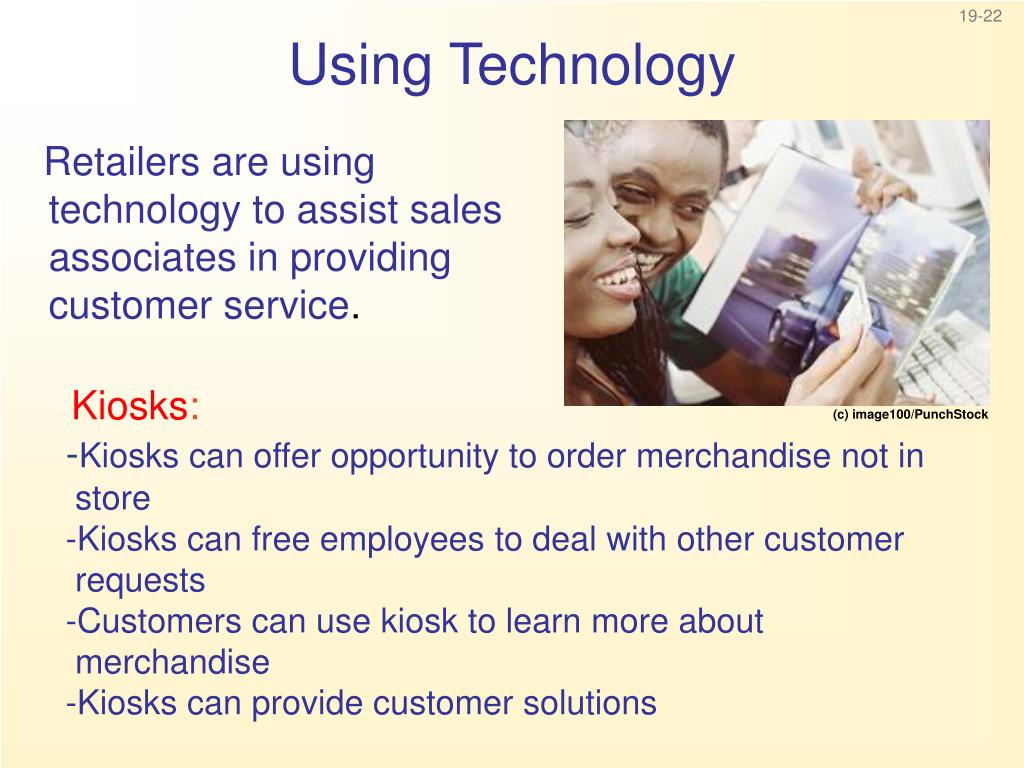 19-22

Using Technology

Retailers are using technology to assist sales associates in providing customer service.

(c) image100/PunchStock

Kiosks:

-Kiosks can offer opportunity to order merchandise not in store
-Kiosks can free employees to deal with other customer requests
-Customers can use kiosk to learn more about merchandise
-Kiosks can provide customer solutions